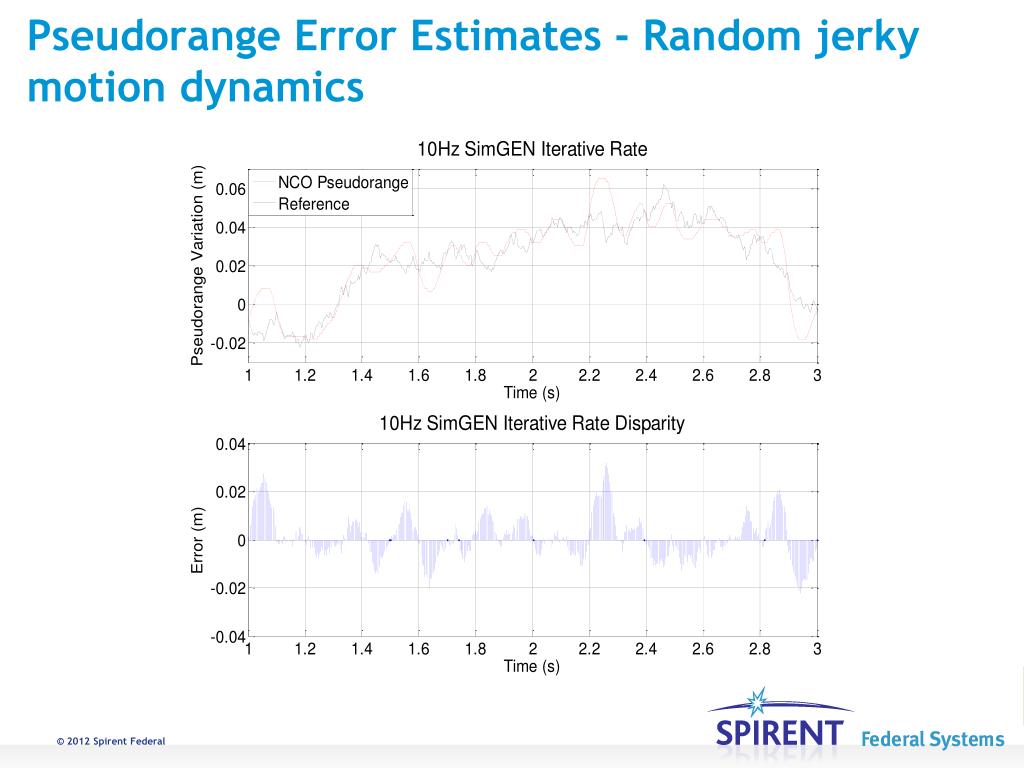 Pseudorange Error Estimates - Random jerky motion dynamics

10Hz SimGEN Iterative Rate

NCO Pseudorange
Reference

Pseudorange Variation (m)

0.06
0.04
0.02
0
-0.02

1 1.2 1.4 1.6 1.8 2 2.2 2.4 2.6 2.8 3
Time (s)

10Hz SimGEN Iterative Rate Disparity

Error (m)

0.04
0.02
0
-0.02
-0.04

1 1.2 1.4 1.6 1.8 2 2.2 2.4 2.6 2.8 3
Time (s)

© 2012 Spirent Federal

SPIRENT Federal Systems